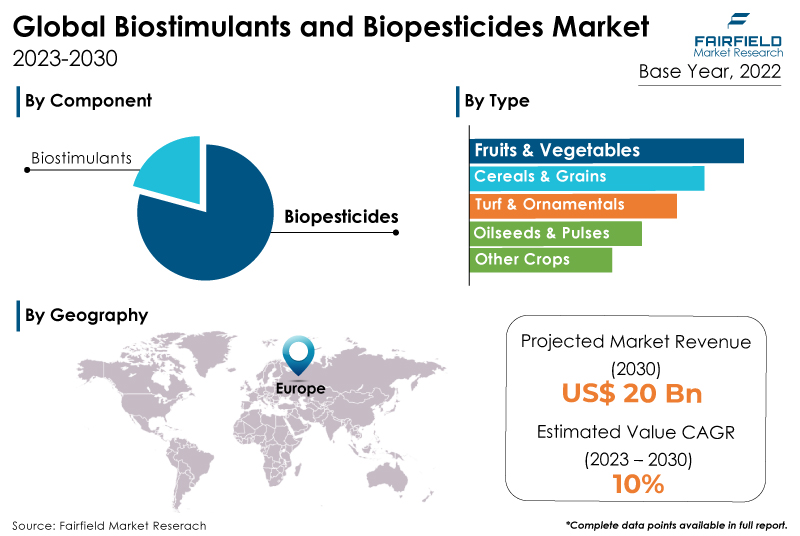 Global Biostimulants and Biopesticides Market
2023-2030

FAIRFIELD
Market Research

Base Year, 2022

By Component

Biostimulants

Biopesticides

By Type

Fruits & Vegetables
Cereals & Grains
Turf & Ornamentals
Oilseeds & Pulses
Other Crops

By Geography

Europe

Projected Market Revenue (2030)
US$ 20 Bn

Estimated Value CAGR (2023 – 2030)
10%

Source: Fairfield Market Reserach

*Complete data points available in full report.